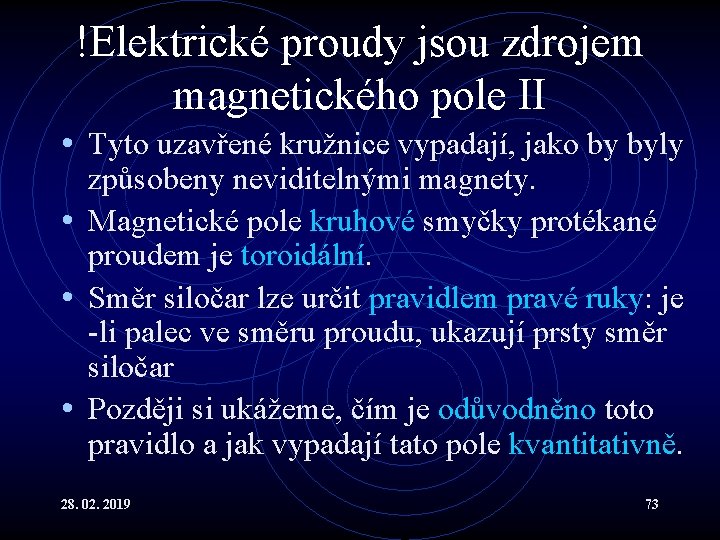 !Elektrické proudy jsou zdrojem magnetického pole II

• Tyto uzavřené kružnice vypadají, jako by byly způsobeny neviditelnými magnety.
• Magnetické pole kruhové smyčky protékané proudem je toroidální.
• Směr siločar lze určit pravidlem pravé ruky: je -li palec ve směru proudu, ukazují prsty směr siločar
• Později si ukážeme, čím je odůvodněno toto pravidlo a jak vypadají tato pole kvantitativně.

28. 02. 2019

73